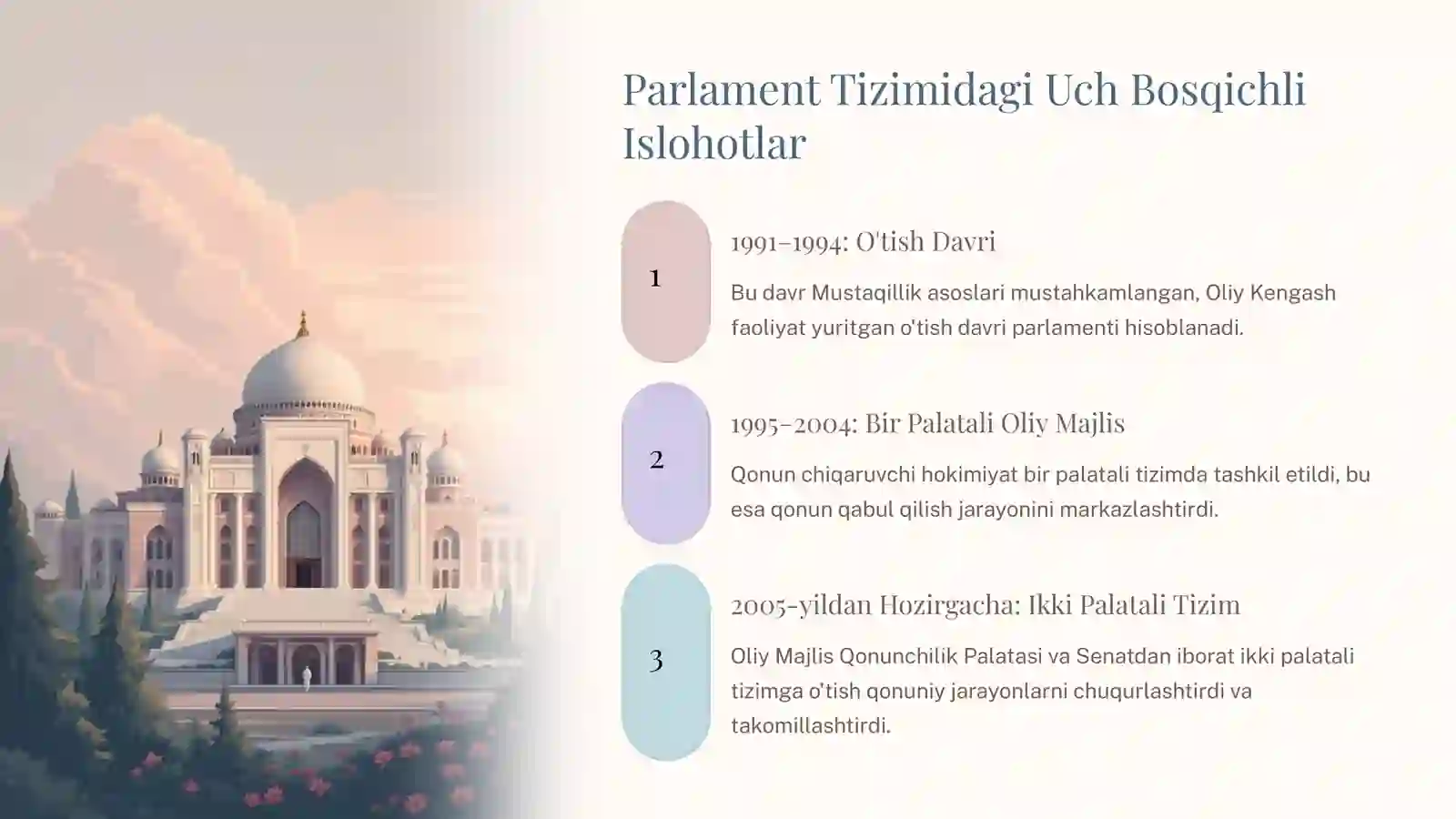 Parlament Tizimidagi Uch Bosqichli Islohotlar

1

1991–1994: O'tish Davri

Bu davr Mustaqillik asoslari mustahkamlangan, Oliy Kengash faoliyat yuritgan o'tish davri parlamenti hisoblanadi.

2

1995–2004: Bir Palatali Oliy Majlis

Qonun chiqaruvchi hokimiyat bir palatali tizimda tashkil etildi, bu esa qonun qabul qilish jarayonini markazlashtirdi.

3

2005-yildan Hozirgacha: Ikki Palatali Tizim

Oliy Majlis Qonunchilik Palatasi va Senatdan iborat ikki palatali tizimga o'tish qonuniy jarayonlarni chuqurlashtirdi va takomillashtirdi.